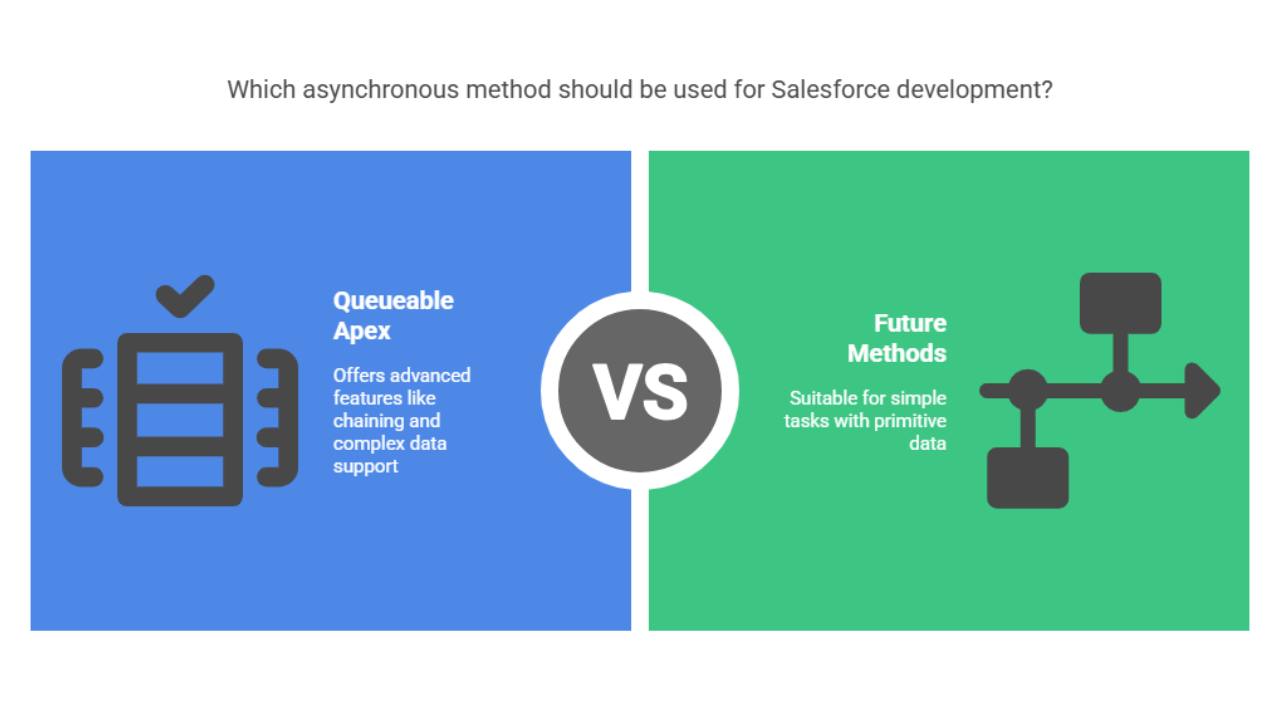 Which asynchronous method should be used for Salesforce development?

Queueable Apex

Offers advanced features like chaining and complex data support

VS

Future Methods

Suitable for simple tasks with primitive data